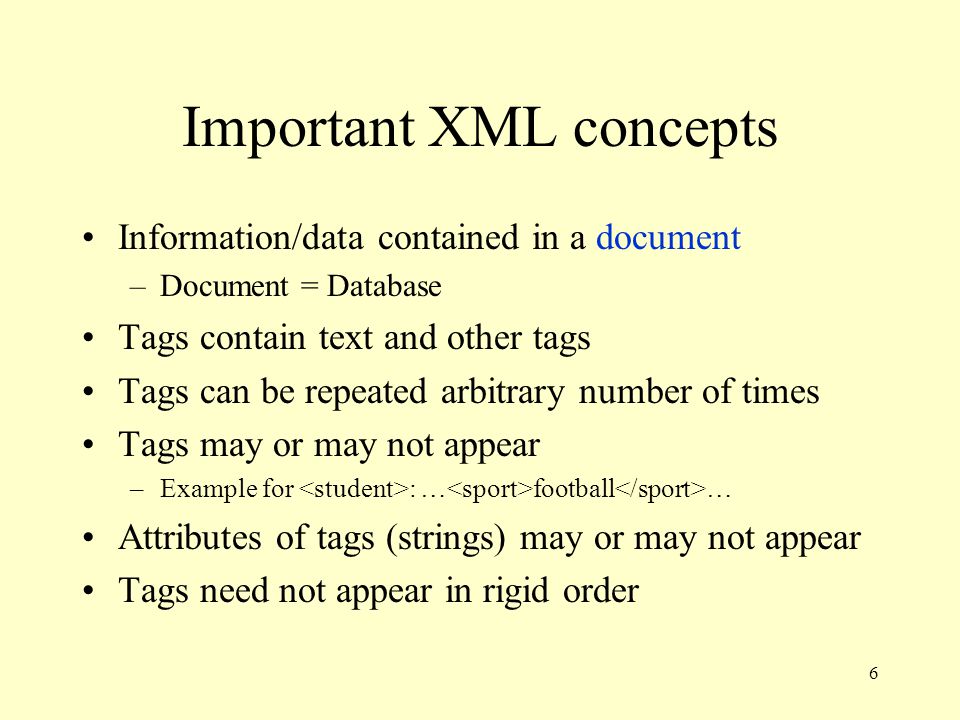 Important XML concepts

• Information/data contained in a document
– Document = Database

• Tags contain text and other tags

• Tags can be repeated arbitrary number of times

• Tags may or may not appear
– Example for <student>: …<sport>football</sport>…

• Attributes of tags (strings) may or may not appear

• Tags need not appear in rigid order

6